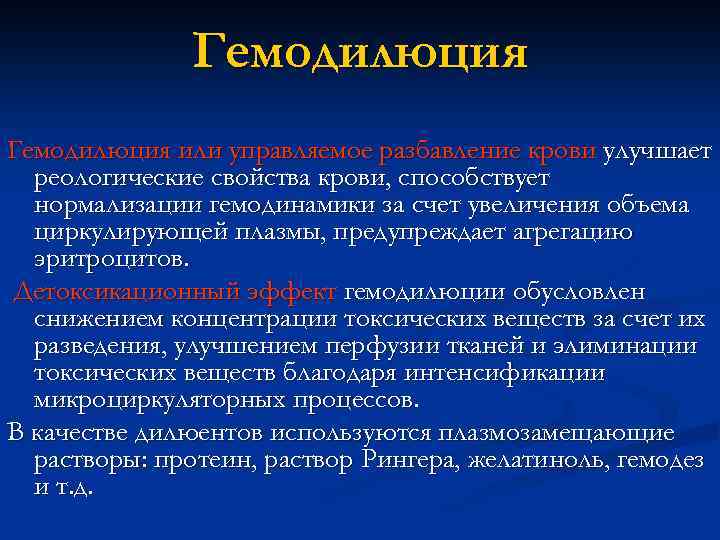 Гемодилюция

Гемодилюция или управляемое разбавление крови улучшает реологические свойства крови, способствует нормализации гемодинамики за счет увеличения объема циркулирующей плазмы, предупреждает агрегацию эритроцитов.

Детоксикационный эффект гемодилюции обусловлен снижением концентрации токсических веществ за счет их разведения, улучшением перфузии тканей и элиминации токсических веществ благодаря интенсификации микроциркуляторных процессов.

В качестве дилюентов используются плазмозамещающие растворы: протеин, раствор Рингера, желатиноль, гемодез и т.д.